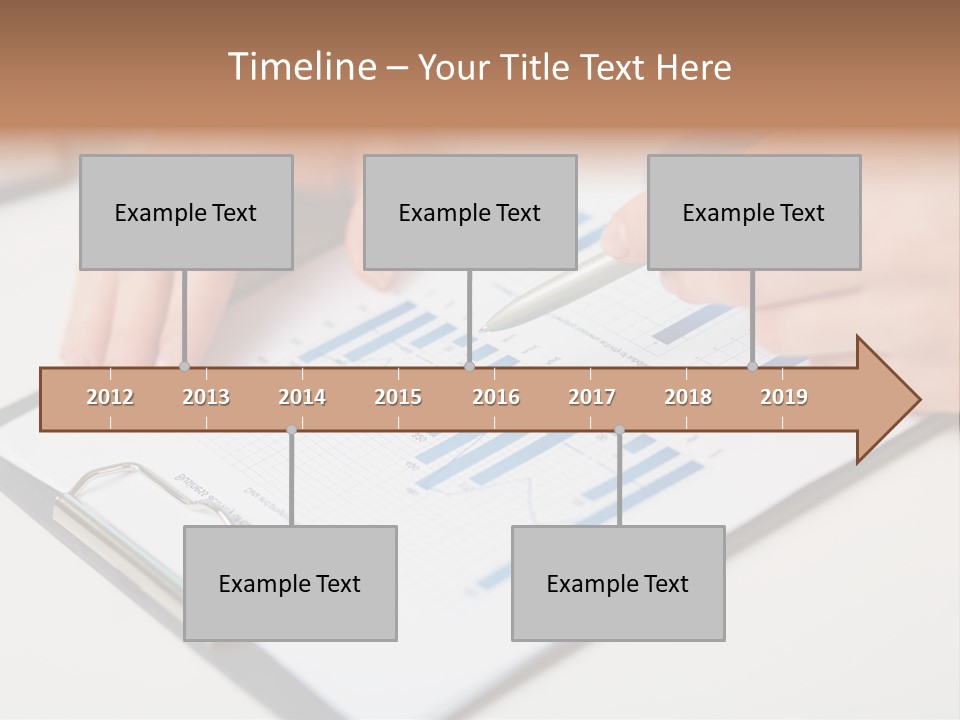 Timeline – Your Title Text Here

Example Text

Example Text

Example Text

2012 2013 2014 2015 2016 2017 2018 2019

Example Text

Example Text